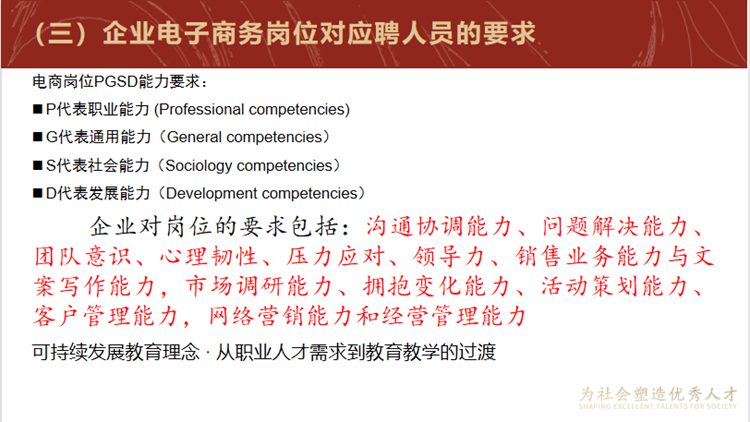 （三）企业电子商务岗位对应聘人员的要求

电商岗位PGSD能力要求：

■ P代表职业能力 (Professional competencies)

■ G代表通用能力（General competencies）

■ S代表社会能力（Sociology competencies）

■ D代表发展能力（Development competencies）

企业对岗位的要求包括：沟通协调能力、问题解决能力、团队意识、心理韧性、压力应对、领导力、销售业务能力与文案写作能力，市场调研能力、拥抱变化能力、活动策划能力、客户管理能力，网络营销能力和经营管理能力

可持续发展教育理念 · 从职业人才需求到教育教学的过渡

为社会塑造优秀人才
SHAPING EXCELLENT TALENTS FOR SOCIETY